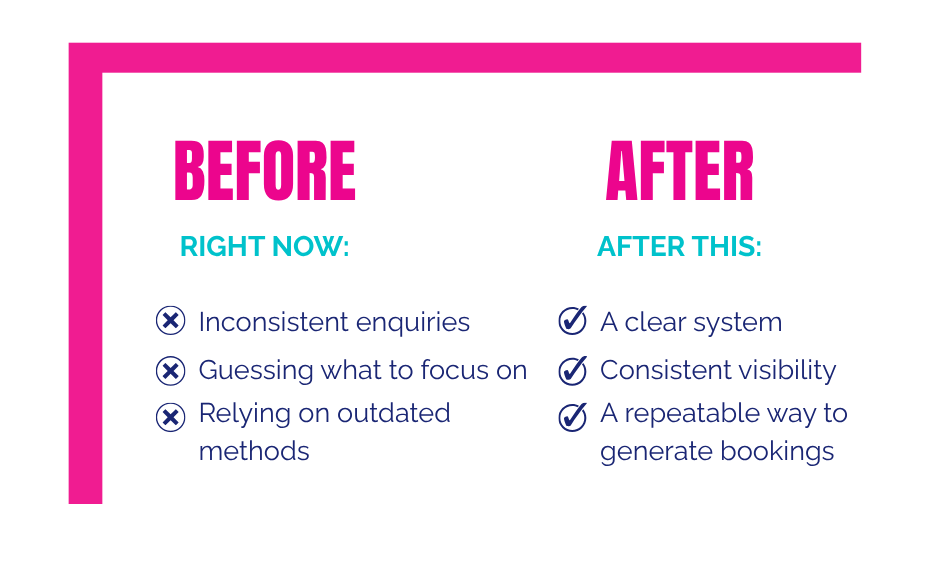 BEFORE

RIGHT NOW:

Inconsistent enquiries

Guessing what to focus on

Relying on outdated methods

AFTER

AFTER THIS:

A clear system

Consistent visibility

A repeatable way to generate bookings